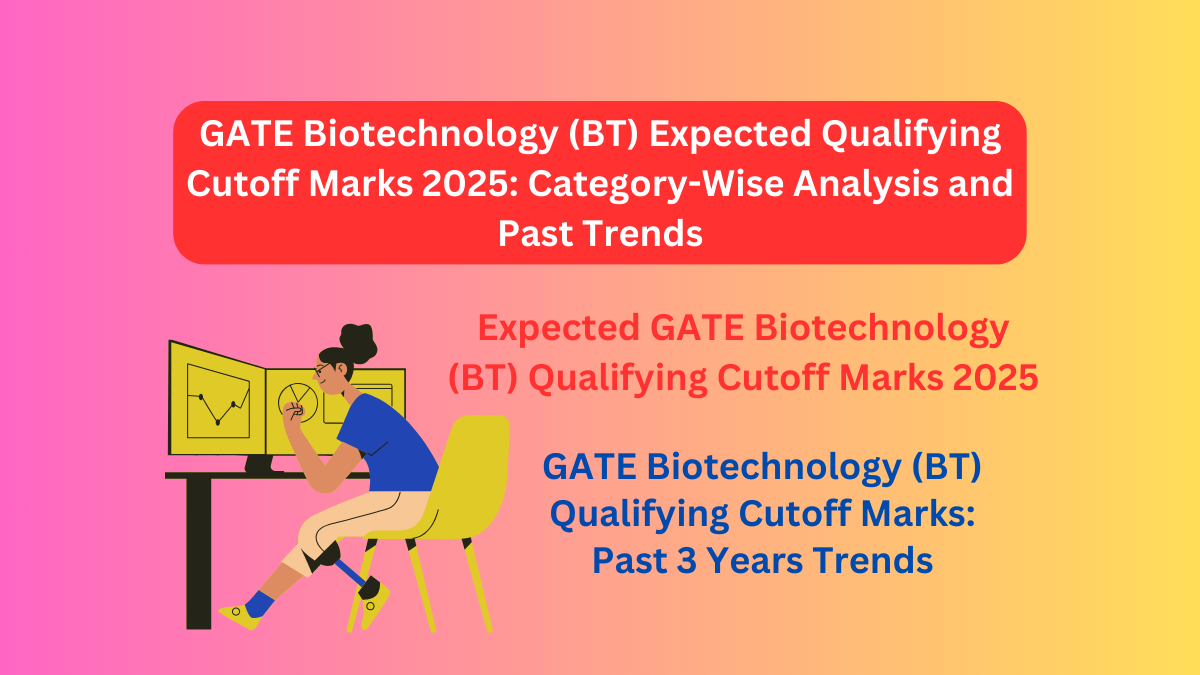 GATE Biotechnology (BT) Expected Qualifying Cutoff Marks 2025: Category-Wise Analysis and Past Trends

Expected GATE Biotechnology (BT) Qualifying Cutoff Marks 2025

GATE Biotechnology (BT) Qualifying Cutoff Marks: Past 3 Years Trends